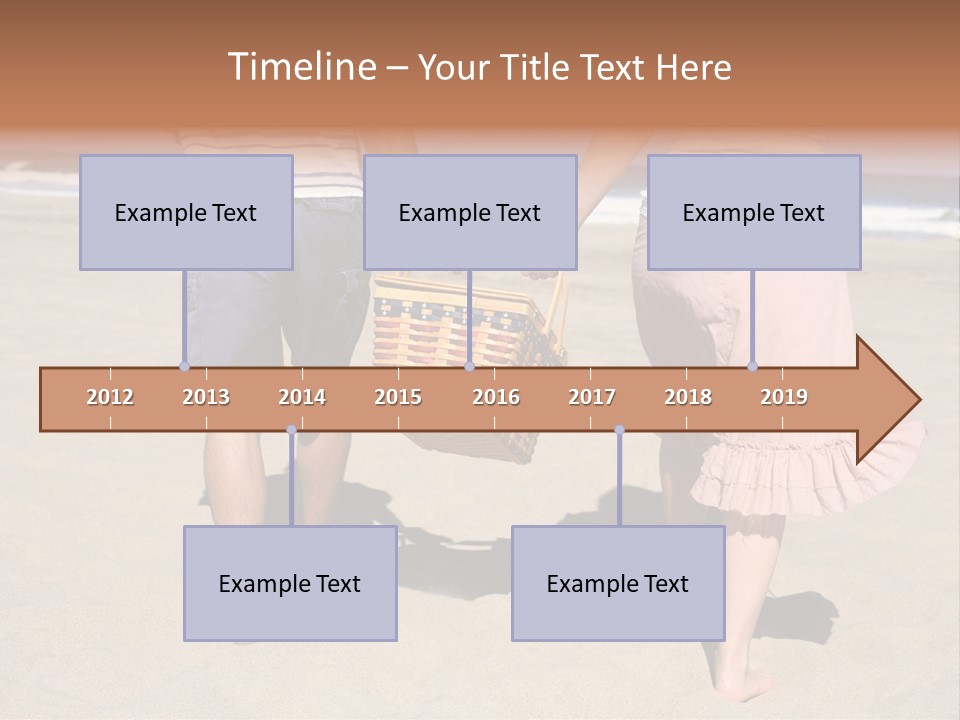 Timeline – Your Title Text Here

Example Text

Example Text

Example Text

2012 2013 2014 2015 2016 2017 2018 2019

Example Text

Example Text